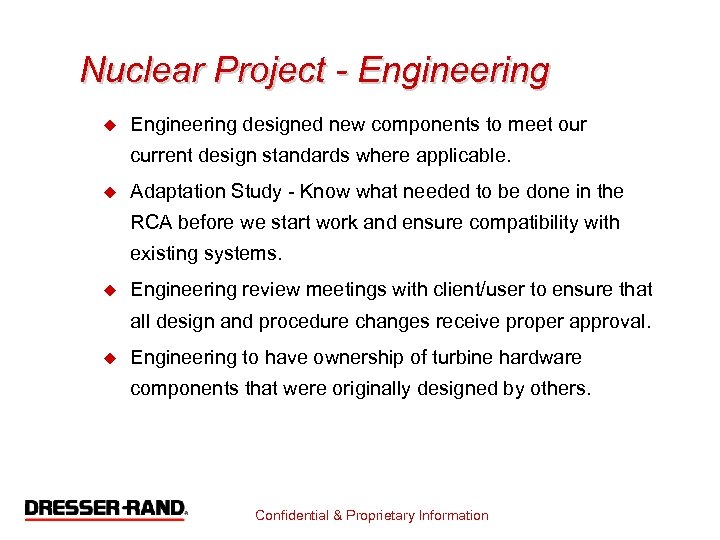 Nuclear Project - Engineering

Engineering designed new components to meet our current design standards where applicable.

Adaptation Study - Know what needed to be done in the RCA before we start work and ensure compatibility with existing systems.

Engineering review meetings with client/user to ensure that all design and procedure changes receive proper approval.

Engineering to have ownership of turbine hardware components that were originally designed by others.

DRESSER-RAND

Confidential & Proprietary Information